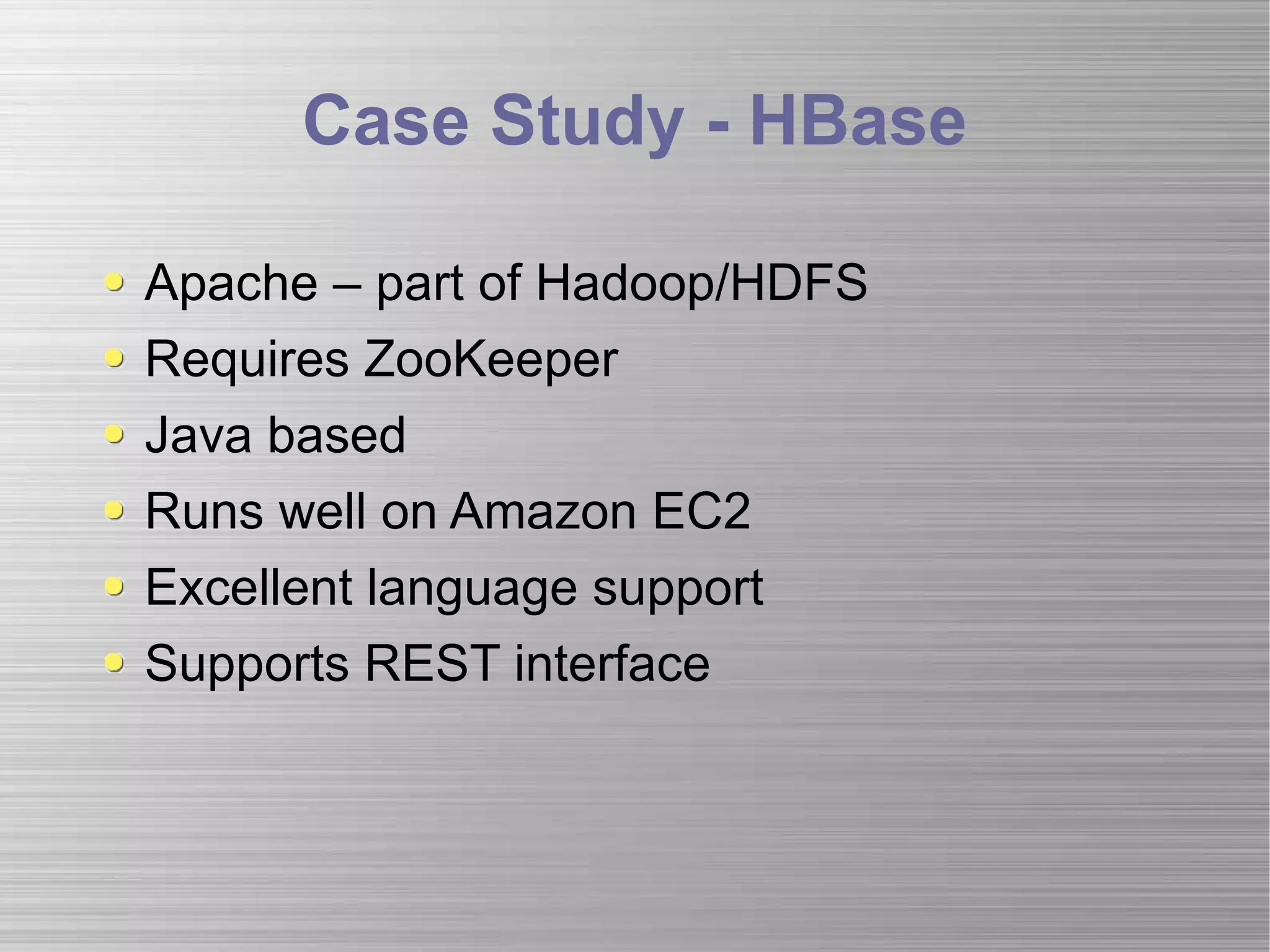 Case Study - HBase

- Apache – part of Hadoop/HDFS
- Requires ZooKeeper
- Java based
- Runs well on Amazon EC2
- Excellent language support
- Supports REST interface